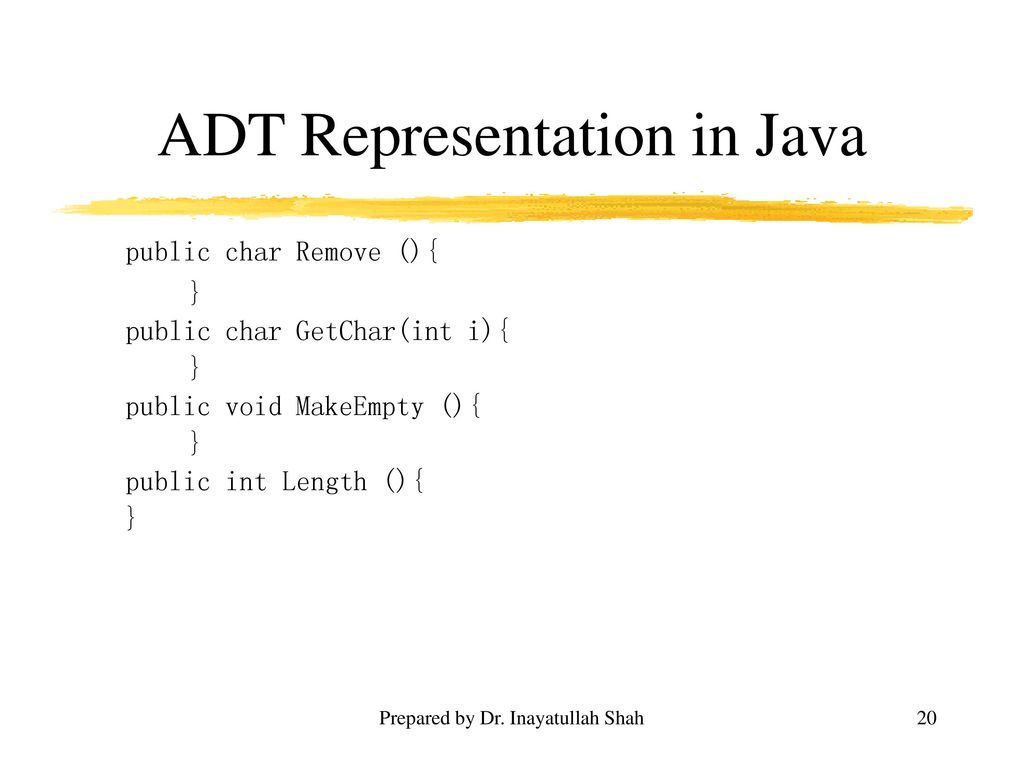 ADT Representation in Java

public char Remove (){
    }
public char GetChar(int i){
    }
public void MakeEmpty (){
    }
public int Length (){
}

Prepared by Dr. Inayatullah Shah

20